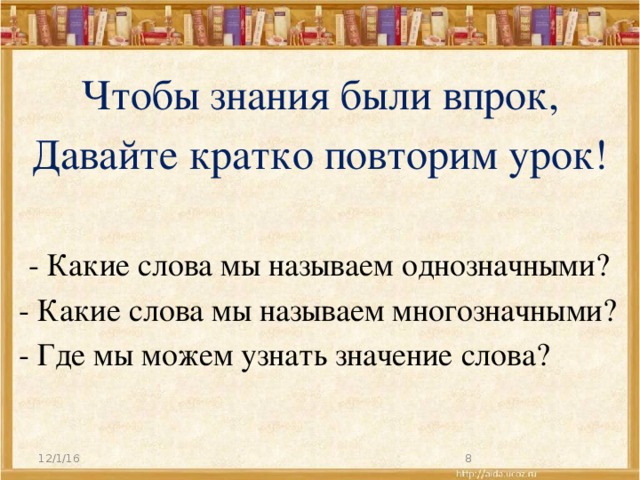 Чтобы знания были впрок,
Давайте кратко повторим урок!

- Какие слова мы называем однозначными?
- Какие слова мы называем многозначными?
- Где мы можем узнать значение слова?

12/1/16

8

http://aida.ucoz.ru